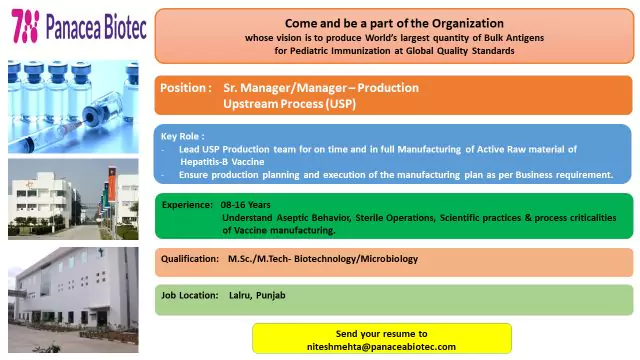 Panacea Biotec

Come and be a part of the Organization
whose vision is to produce World's largest quantity of Bulk Antigens for Pediatric Immunization at Global Quality Standards

Position : Sr. Manager/Manager – Production Upstream Process (USP)

Key Role :
- Lead USP Production team for on time and in full Manufacturing of Active Raw material of Hepatitis-B Vaccine
- Ensure production planning and execution of the manufacturing plan as per Business requirement.

Experience: 08-16 Years
Understand Aseptic Behavior, Sterile Operations, Scientific practices & process criticalities of Vaccine manufacturing.

Qualification: M.Sc./M.Tech- Biotechnology/Microbiology

Job Location: Lalru, Punjab

Send your resume to
niteshmehta@panaceabiotec.com